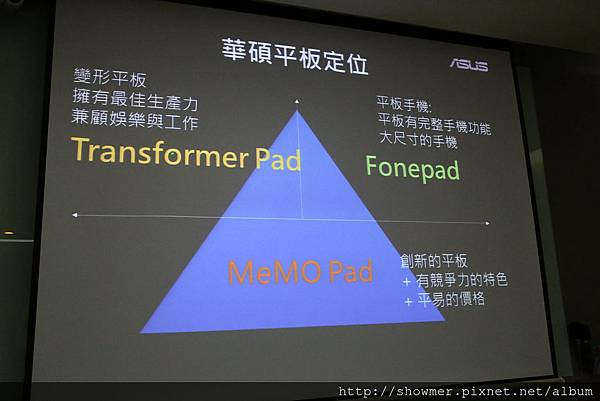 華碩平板定位

ASUS

變形平板
擁有最佳生產力
兼顧娛樂與工作

Transformer Pad

平板手機:
平板有完整手機功能
大尺寸的手機

Fonepad

MeMO Pad

創新的平板
+ 有競爭力的特色
+ 平易的價格

http://showmer.pixnet.net/album